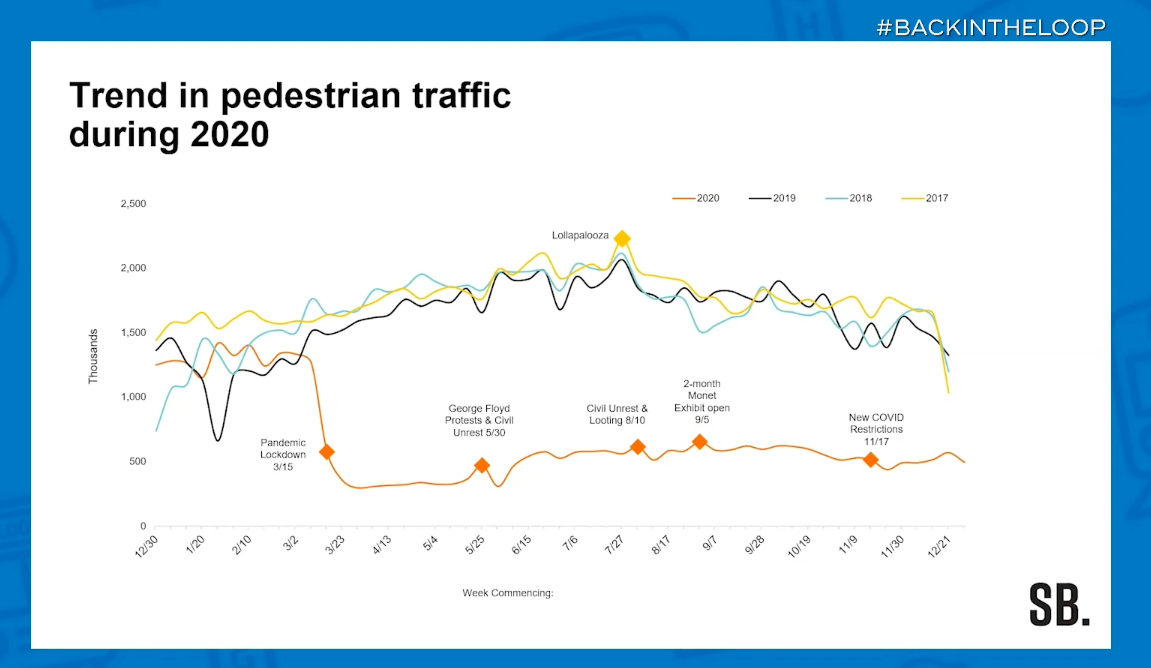 #BACKINTHELOOP

Trend in pedestrian traffic during 2020

2020
2019
2018
2017

2,500
2,000
1,500
1,000
500
0

Thousands

Lollapalooza

Pandemic Lockdown 3/15

George Floyd Protests & Civil Unrest 5/30

Civil Unrest & Looting 8/10

2-month Monet Exhibit open 9/5

New COVID Restrictions 11/17

12/30
1/20
2/10
3/2
3/23
4/13
5/4
5/25
6/15
7/6
7/27
8/17
9/7
9/28
10/19
11/9
11/30
12/21

Week Commencing:

SB.